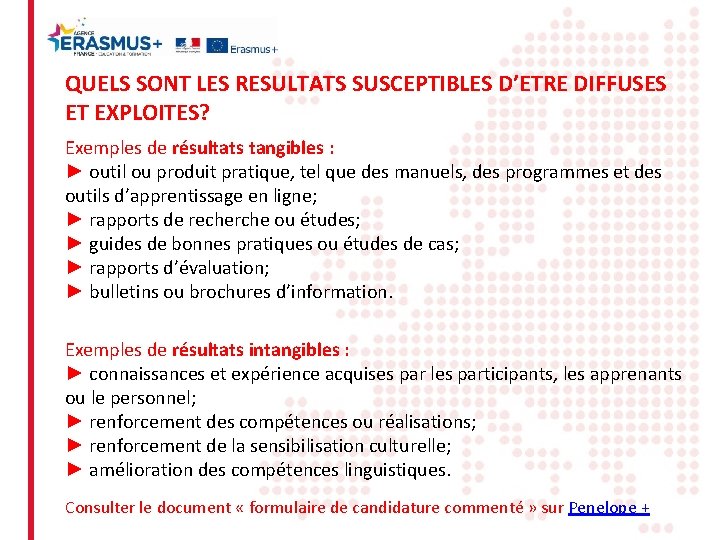 AGENCE
ERASMUS+
FRANCE · EDUCATION & FORMATION

Erasmus+

QUELS SONT LES RESULTATS SUSCEPTIBLES D'ETRE DIFFUSES ET EXPLOITES?

Exemples de résultats tangibles :
► outil ou produit pratique, tel que des manuels, des programmes et des outils d'apprentissage en ligne;
► rapports de recherche ou études;
► guides de bonnes pratiques ou études de cas;
► rapports d'évaluation;
► bulletins ou brochures d'information.

Exemples de résultats intangibles :
► connaissances et expérience acquises par les participants, les apprenants ou le personnel;
► renforcement des compétences ou réalisations;
► renforcement de la sensibilisation culturelle;
► amélioration des compétences linguistiques.

Consulter le document « formulaire de candidature commenté » sur Penelope +